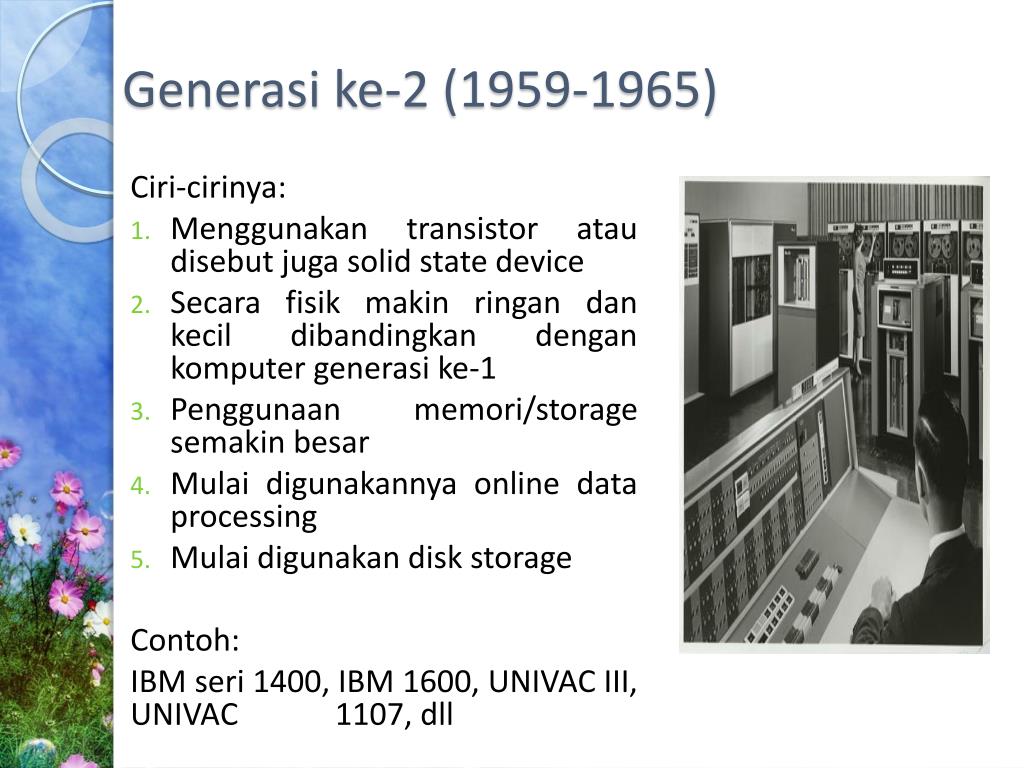 Generasi ke-2 (1959-1965)

Ciri-cirinya:

1. Menggunakan transistor atau disebut juga solid state device
2. Secara fisik makin ringan dan kecil dibandingkan dengan komputer generasi ke-1
3. Penggunaan memori/storage semakin besar
4. Mulai digunakannya online data processing
5. Mulai digunakan disk storage

Contoh:

IBM seri 1400, IBM 1600, UNIVAC III, UNIVAC 1107, dll